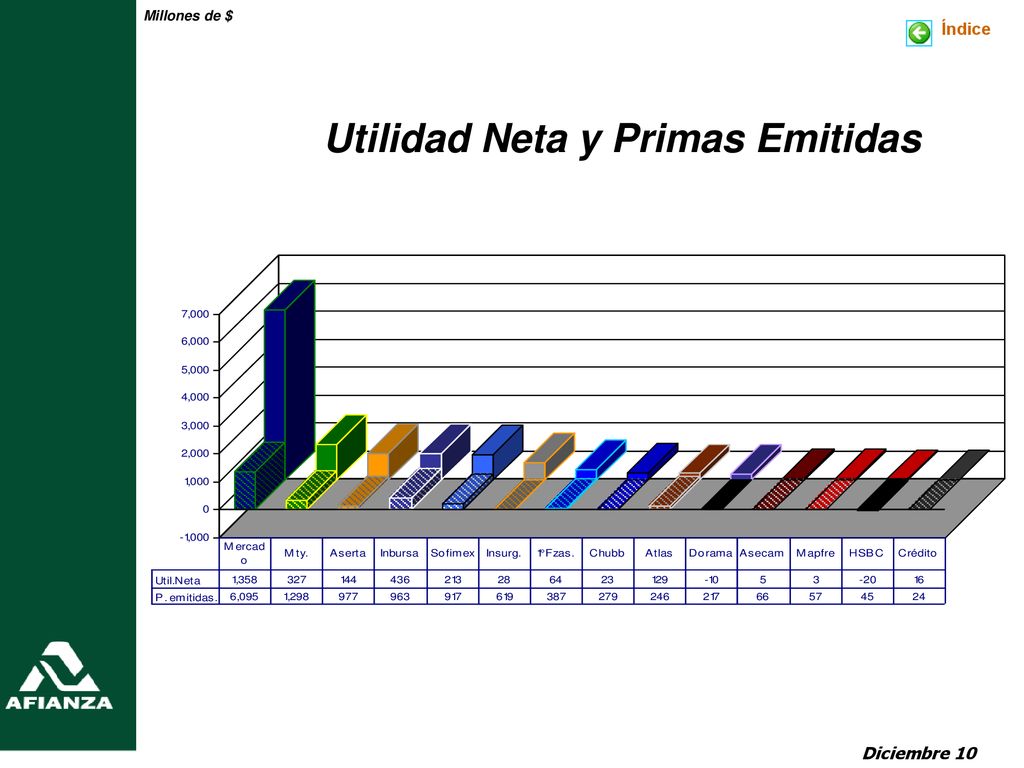 Millones de $

Índice

Utilidad Neta y Primas Emitidas

7,000
6,000
5,000
4,000
3,000
2,000
1,000
0
-1,000

| | Mercado | Mty. | Aserta | Inbursa | Sofimex | Insurg. | 1ªFzas. | Chubb | Atlas | Dorama | Asecam | Mapfre | HSBC | Crédito |
|---|---|---|---|---|---|---|---|---|---|---|---|---|---|---|
| Util.Neta | 1,358 | 327 | 144 | 436 | 213 | 28 | 64 | 23 | 129 | -10 | 5 | 3 | -20 | 16 |
| P. emitidas. | 6,095 | 1,298 | 977 | 963 | 917 | 619 | 387 | 279 | 246 | 217 | 66 | 57 | 45 | 24 |

AFIANZA

Diciembre 10